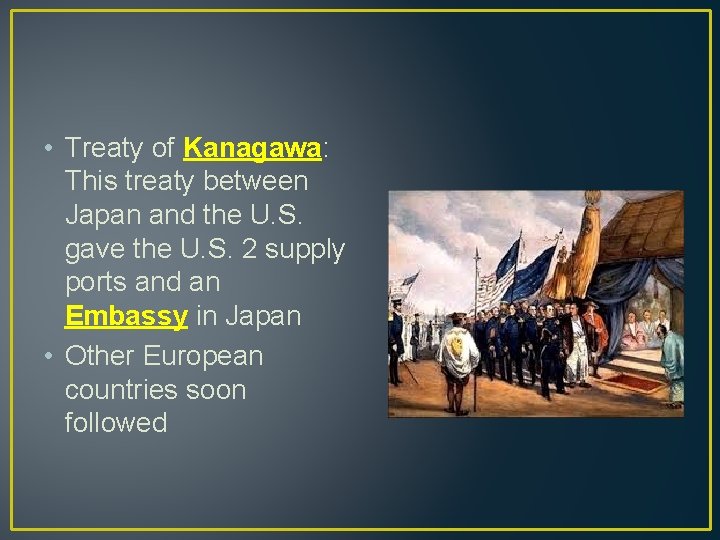 • Treaty of Kanagawa: This treaty between Japan and the U.S. gave the U.S. 2 supply ports and an Embassy in Japan

• Other European countries soon followed